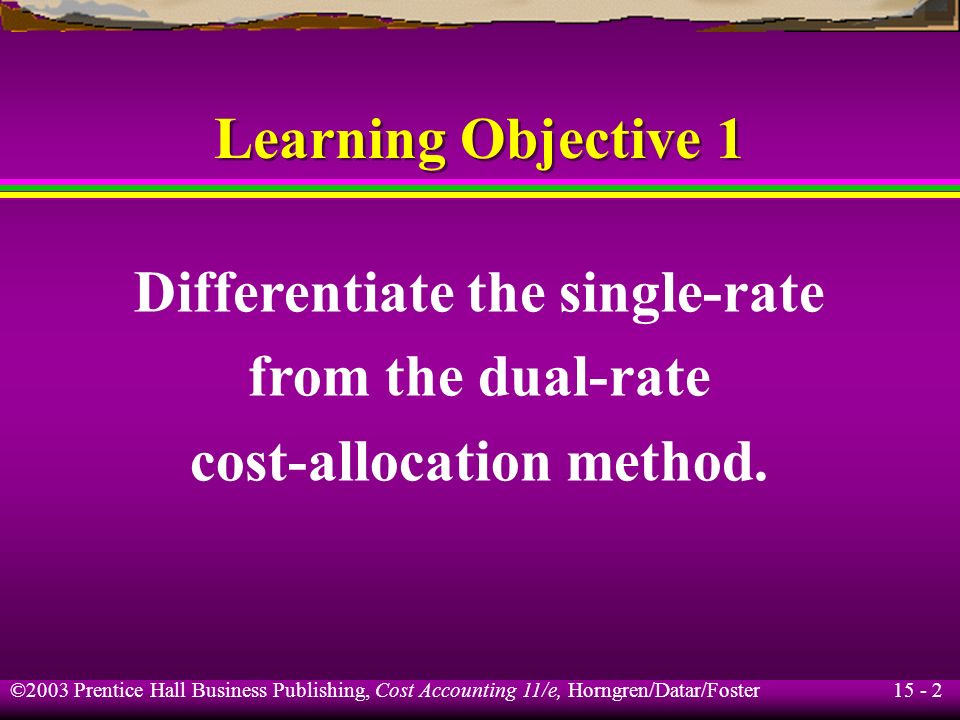 Learning Objective 1

Differentiate the single-rate from the dual-rate cost-allocation method.

©2003 Prentice Hall Business Publishing, Cost Accounting 11/e, Horngren/Datar/Foster

15 - 2